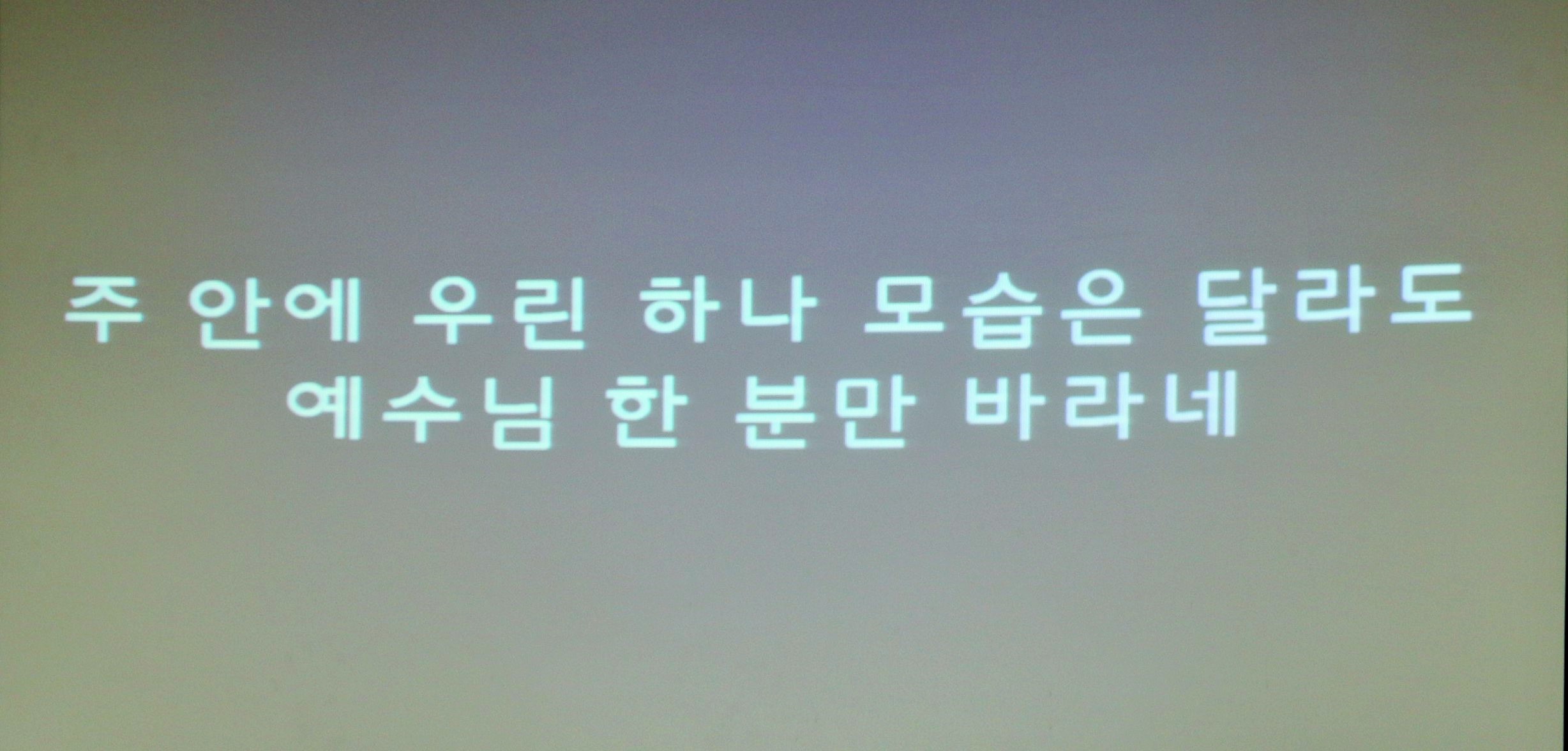 주 안에 우린 하나 모습은 달라도
예수님 한 분만 바라네